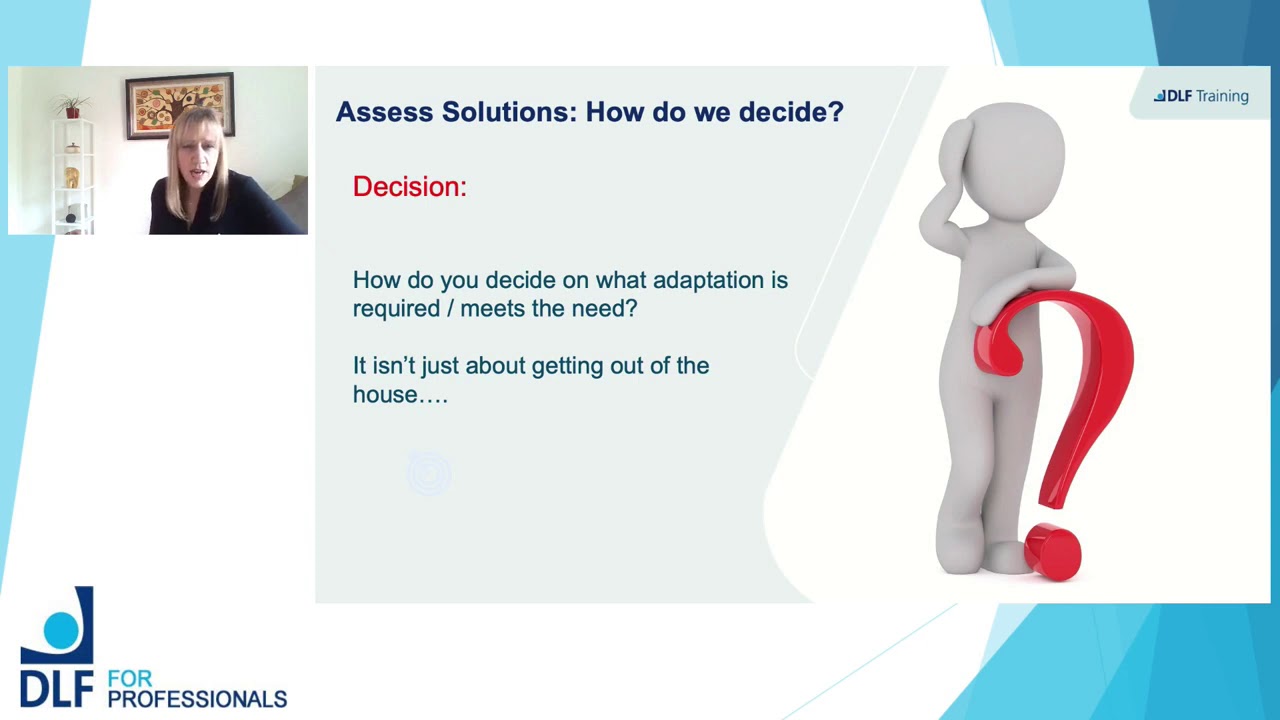 Assess Solutions: How do we decide?

DLF Training

Decision:

How do you decide on what adaptation is required / meets the need?

It isn't just about getting out of the house….

DLF FOR PROFESSIONALS